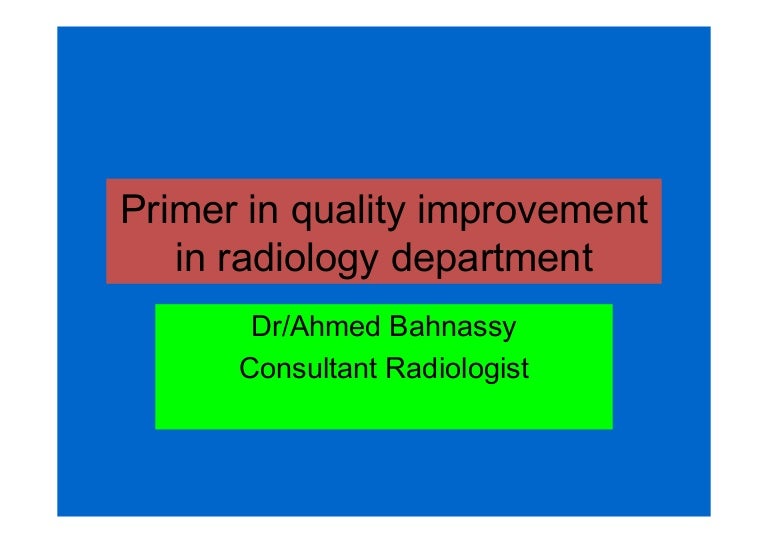 Primer in quality improvement in radiology department

Dr/Ahmed Bahnassy
Consultant Radiologist